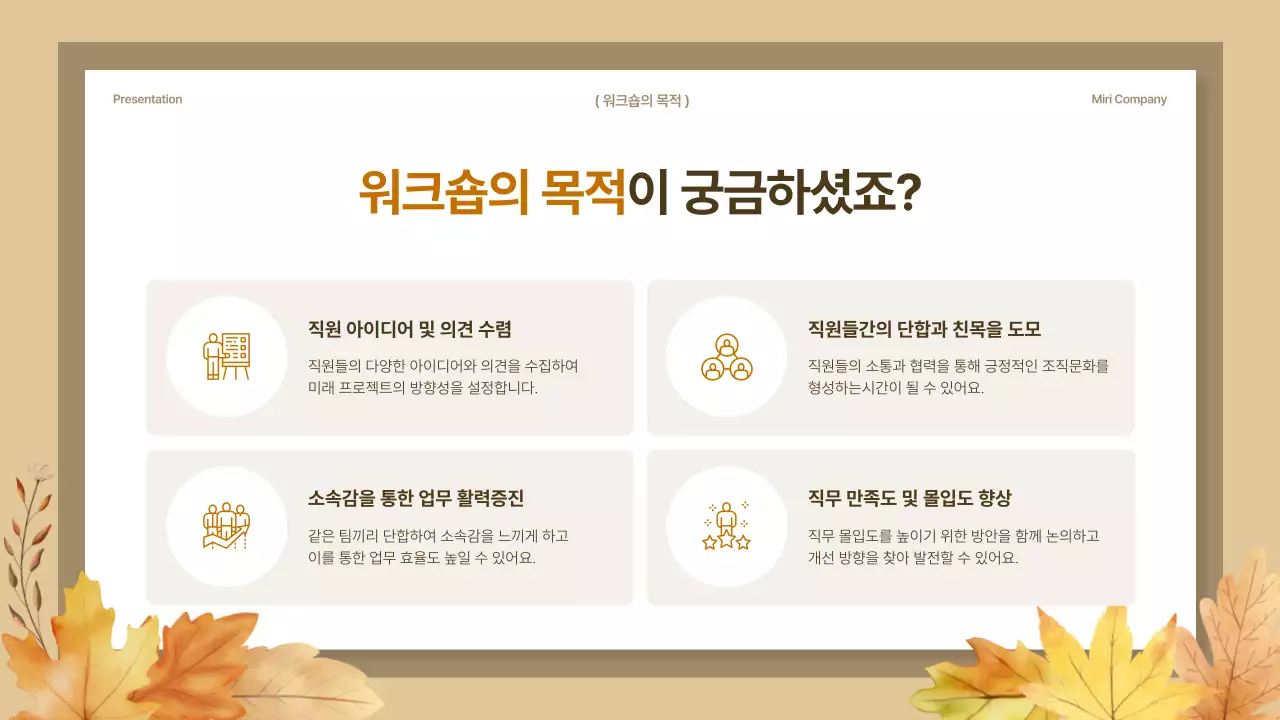 Presentation

( 워크숍의 목적 )

Miri Company

워크숍의 목적이 궁금하셨죠?

직원 아이디어 및 의견 수렴

직원들의 다양한 아이디어와 의견을 수집하여 미래 프로젝트의 방향성을 설정합니다.

직원들간의 단합과 친목을 도모

직원들의 소통과 협력을 통해 긍정적인 조직문화를 형성하는시간이 될 수 있어요.

소속감을 통한 업무 활력증진

같은 팀끼리 단합하여 소속감을 느끼게 하고 이를 통한 업무 효율도 높일 수 있어요.

직무 만족도 및 몰입도 향상

직무 몰입도를 높이기 위한 방안을 함께 논의하고 개선 방향을 찾아 발전할 수 있어요.